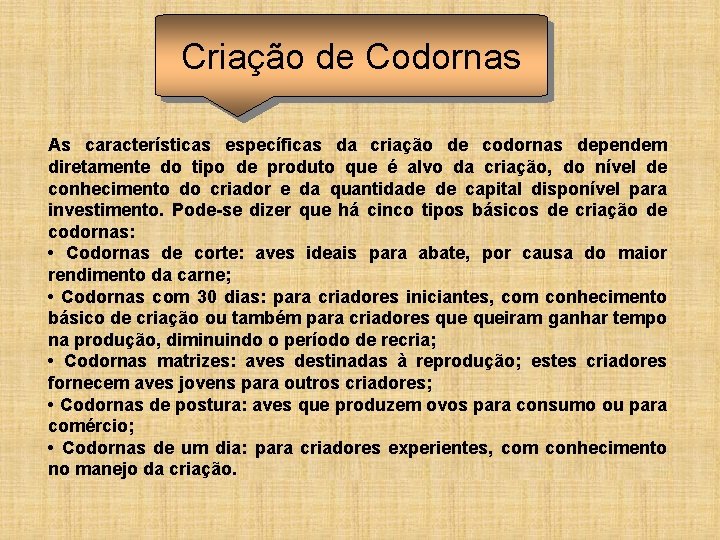 Criação de Codornas

As características específicas da criação de codornas dependem diretamente do tipo de produto que é alvo da criação, do nível de conhecimento do criador e da quantidade de capital disponível para investimento. Pode-se dizer que há cinco tipos básicos de criação de codornas:
• Codornas de corte: aves ideais para abate, por causa do maior rendimento da carne;
• Codornas com 30 dias: para criadores iniciantes, com conhecimento básico de criação ou também para criadores que queiram ganhar tempo na produção, diminuindo o período de recria;
• Codornas matrizes: aves destinadas à reprodução; estes criadores fornecem aves jovens para outros criadores;
• Codornas de postura: aves que produzem ovos para consumo ou para comércio;
• Codornas de um dia: para criadores experientes, com conhecimento no manejo da criação.